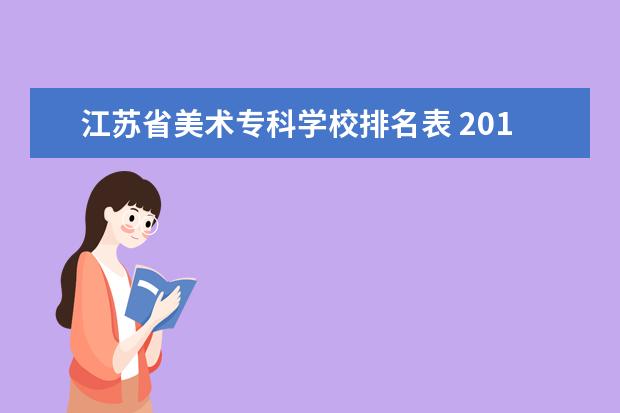 江苏省美术专科学校排名表 201